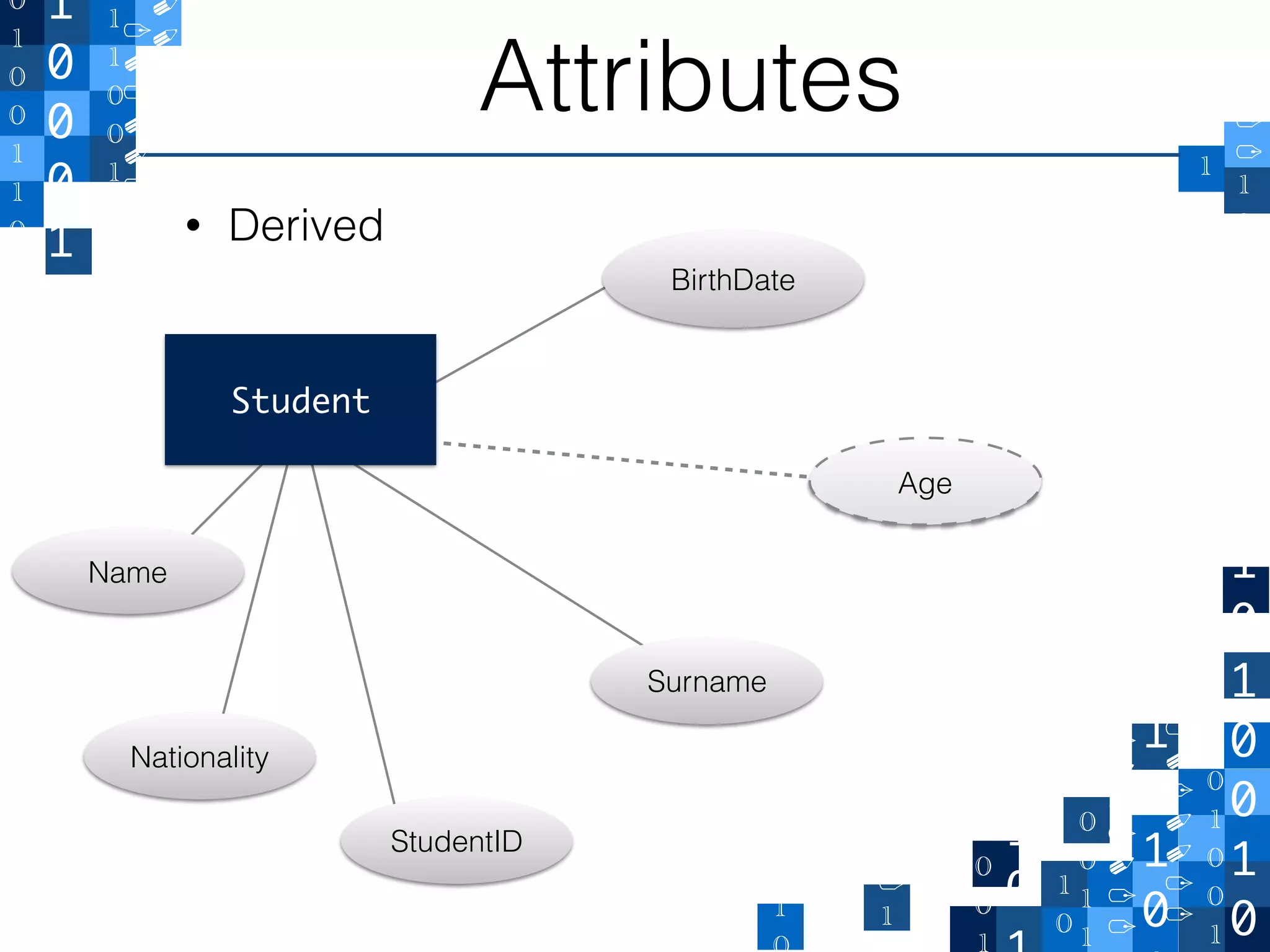 Attributes

• Derived

BirthDate

Student

Age

Name

Surname

Nationality

StudentID